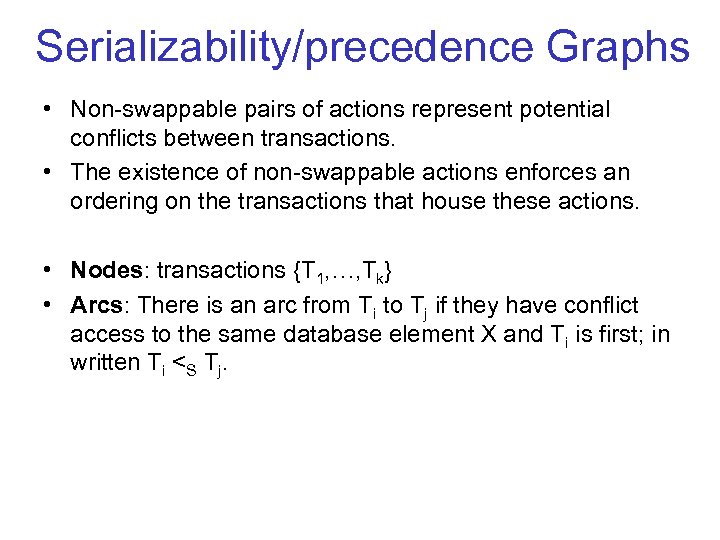 Serializability/precedence Graphs

• Non-swappable pairs of actions represent potential conflicts between transactions.

• The existence of non-swappable actions enforces an ordering on the transactions that house these actions.

• **Nodes**: transactions $\{T_1,\ldots,T_k\}$

• **Arcs**: There is an arc from $T_i$ to $T_j$ if they have conflict access to the same database element X and $T_i$ is first; in written $T_i <_S T_j$.